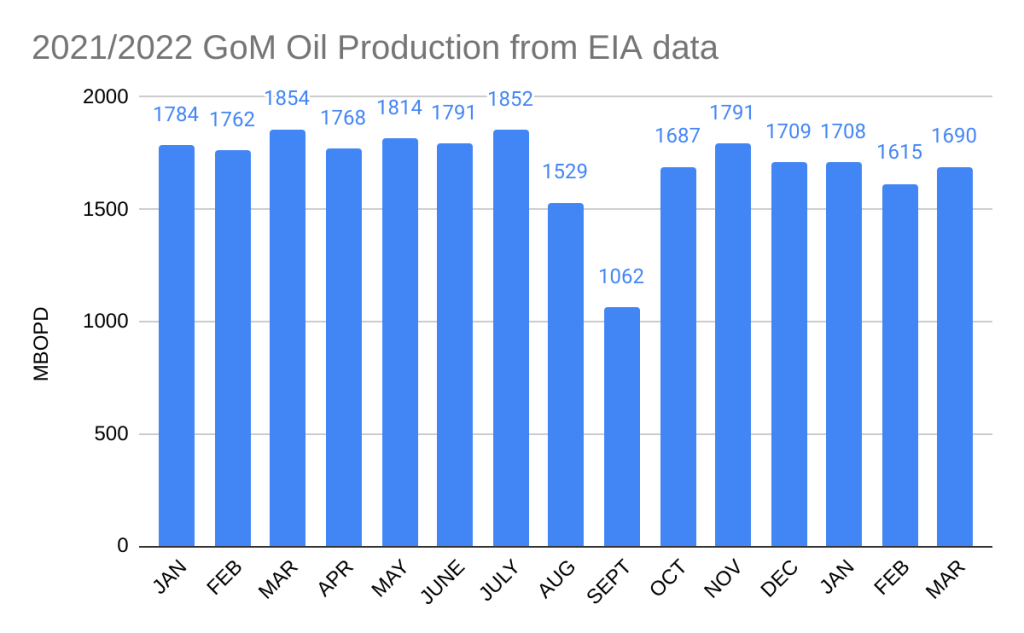 2021/2022 GoM Oil Production from EIA data

MBOPD

2000
1500
1000
500
0

1784 1762 1854 1768 1814 1791 1852 1529 1062 1687 1791 1709 1708 1615 1690

JAN FEB MAR APR MAY JUNE JULY AUG SEPT OCT NOV DEC JAN FEB MAR